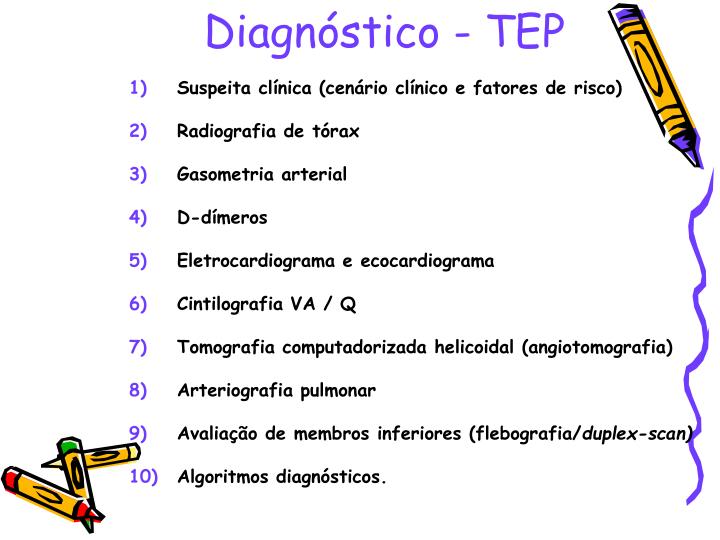 Diagnóstico - TEP

1) Suspeita clínica (cenário clínico e fatores de risco)

2) Radiografia de tórax

3) Gasometria arterial

4) D-dímeros

5) Eletrocardiograma e ecocardiograma

6) Cintilografia VA / Q

7) Tomografia computadorizada helicoidal (angiotomografia)

8) Arteriografia pulmonar

9) Avaliação de membros inferiores (flebografia/duplex-scan)

10) Algoritmos diagnósticos.